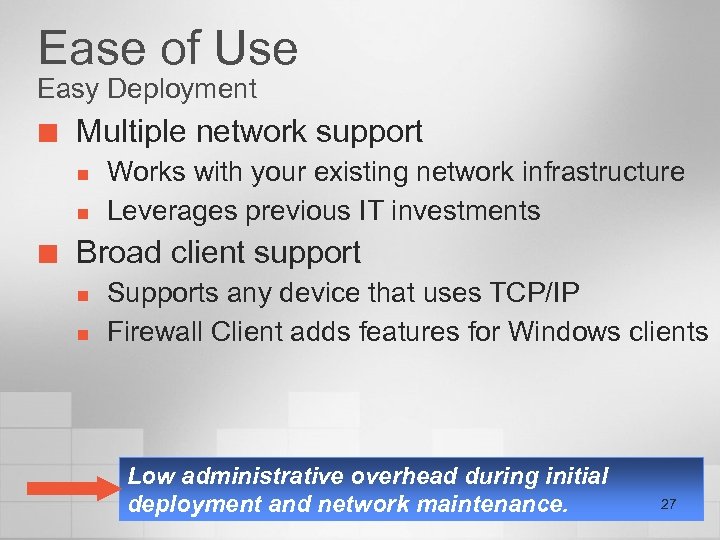 Ease of Use
Easy Deployment

Multiple network support
Works with your existing network infrastructure
Leverages previous IT investments

Broad client support
Supports any device that uses TCP/IP
Firewall Client adds features for Windows clients

Low administrative overhead during initial deployment and network maintenance.

27